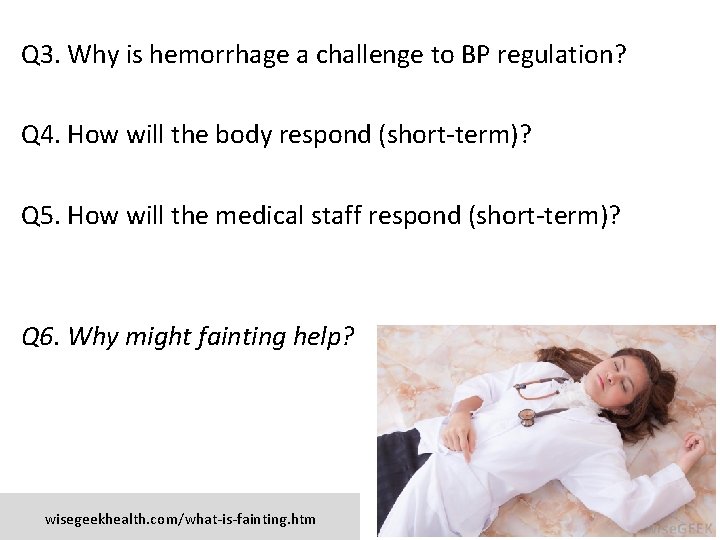 Q3. Why is hemorrhage a challenge to BP regulation?

Q4. How will the body respond (short-term)?

Q5. How will the medical staff respond (short-term)?

Q6. Why might fainting help?

wisegeekhealth.com/what-is-fainting.htm

wiseGEEK